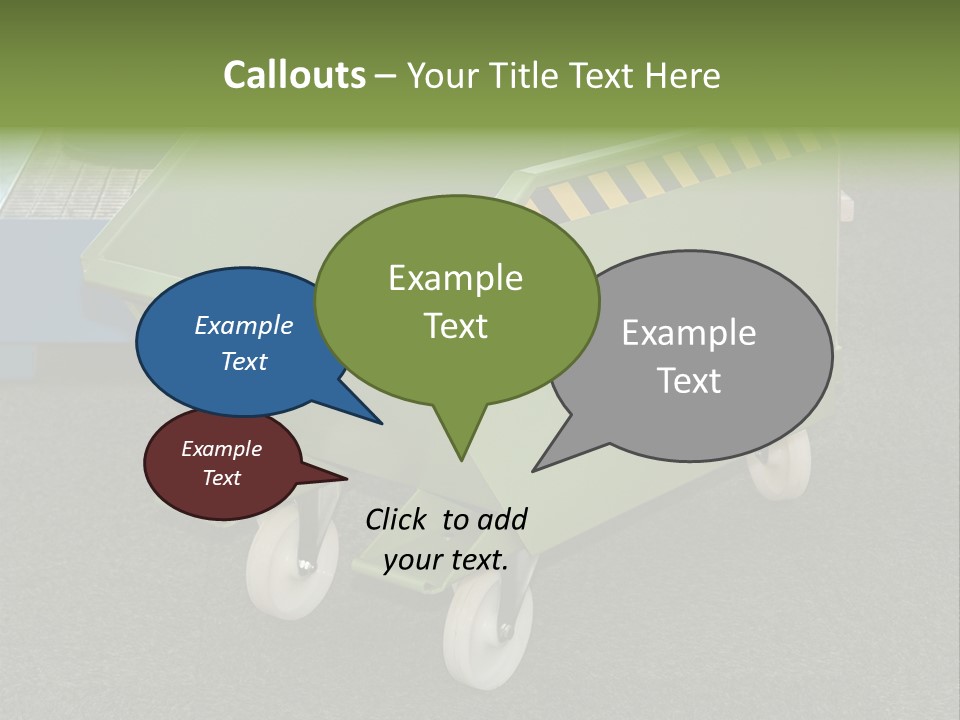 Callouts – Your Title Text Here

Example Text

Example Text

Example Text

Example Text

Click to add your text.